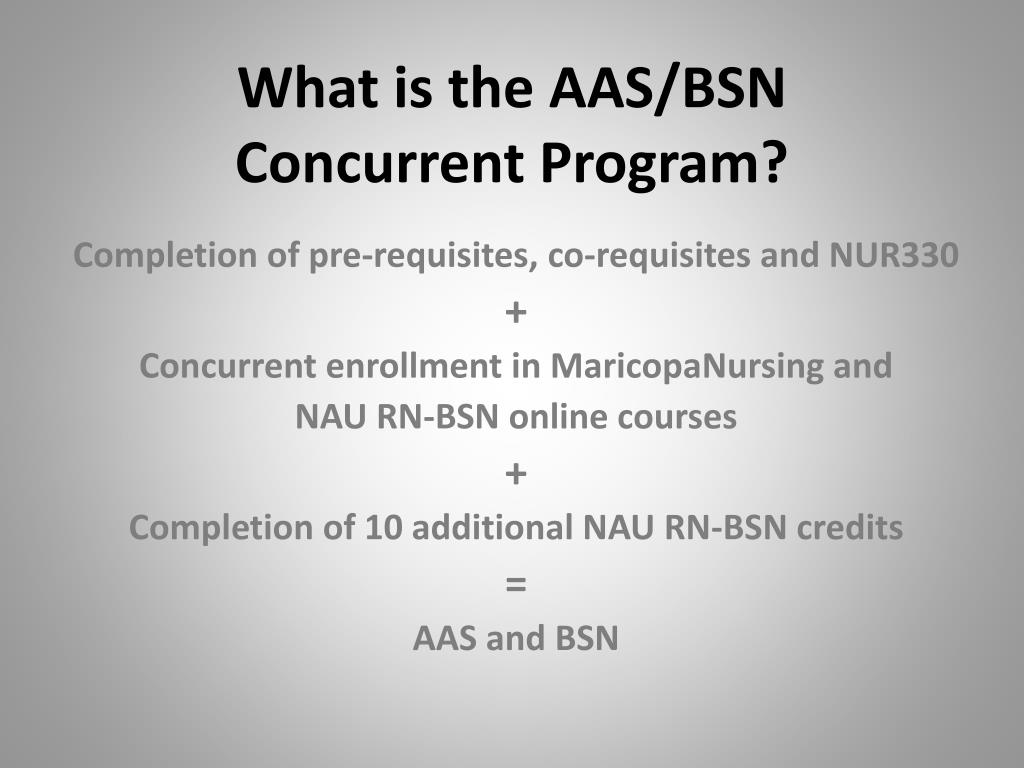 What is the AAS/BSN Concurrent Program?

Completion of pre-requisites, co-requisites and NUR330

+

Concurrent enrollment in MaricopaNursing and NAU RN-BSN online courses

+

Completion of 10 additional NAU RN-BSN credits

=

AAS and BSN